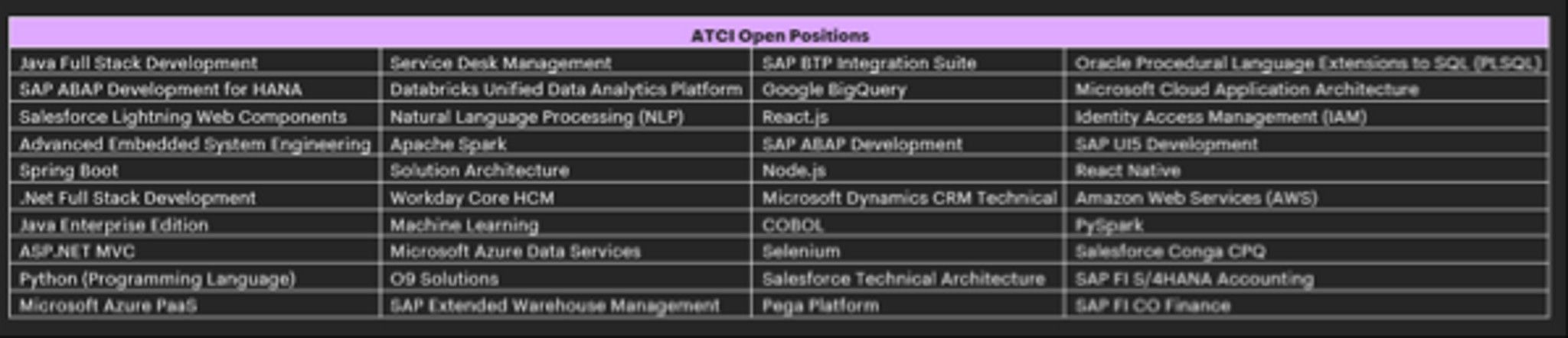 | ATCI Open Positions | | | |
|---|---|---|---|
| Java Full Stack Development | Service Desk Management | SAP BTP Integration Suite | Oracle Procedural Language Extensions to SQL (PLSQL) |
| SAP ABAP Development for HANA | Databricks Unified Data Analytics Platform | Google BigQuery | Microsoft Cloud Application Architecture |
| Salesforce Lightning Web Components | Natural Language Processing (NLP) | React.js | Identity Access Management (IAM) |
| Advanced Embedded System Engineering | Apache Spark | SAP ABAP Development | SAP UI5 Development |
| Spring Boot | Solution Architecture | Node.js | React Native |
| .Net Full Stack Development | Workday Core HCM | Microsoft Dynamics CRM Technical | Amazon Web Services (AWS) |
| Java Enterprise Edition | Machine Learning | COBOL | PySpark |
| ASP.NET MVC | Microsoft Azure Data Services | Selenium | Salesforce Conga CPQ |
| Python (Programming Language) | O9 Solutions | Salesforce Technical Architecture | SAP FI S/4HANA Accounting |
| Microsoft Azure PaaS | SAP Extended Warehouse Management | Pega Platform | SAP FI CO Finance |